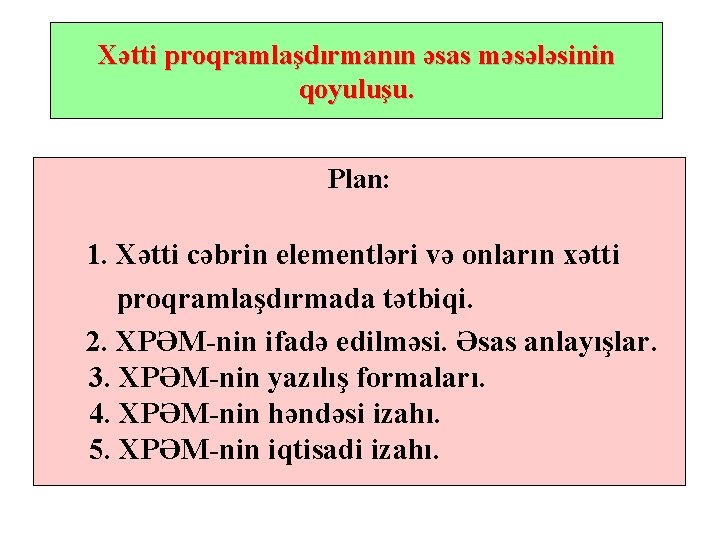 Xətti proqramlaşdırmanın əsas məsələsinin qoyuluşu.

Plan:

1. Xətti cəbrin elementləri və onların xətti proqramlaşdırmada tətbiqi.
2. XPƏM-nin ifadə edilməsi. Əsas anlayışlar.
3. XPƏM-nin yazılış formaları.
4. XPƏM-nin həndəsi izahı.
5. XPƏM-nin iqtisadi izahı.